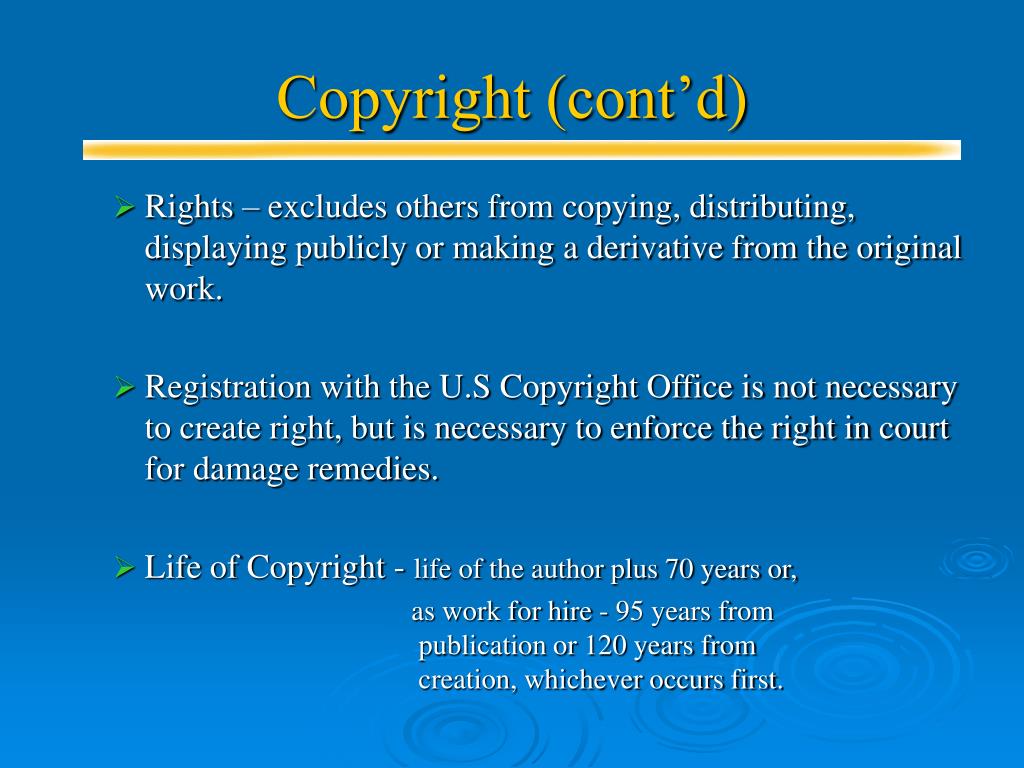 Copyright (cont’d)

➢ Rights – excludes others from copying, distributing, displaying publicly or making a derivative from the original work.

➢ Registration with the U.S Copyright Office is not necessary to create right, but is necessary to enforce the right in court for damage remedies.

➢ Life of Copyright - life of the author plus 70 years or,
as work for hire - 95 years from publication or 120 years from creation, whichever occurs first.